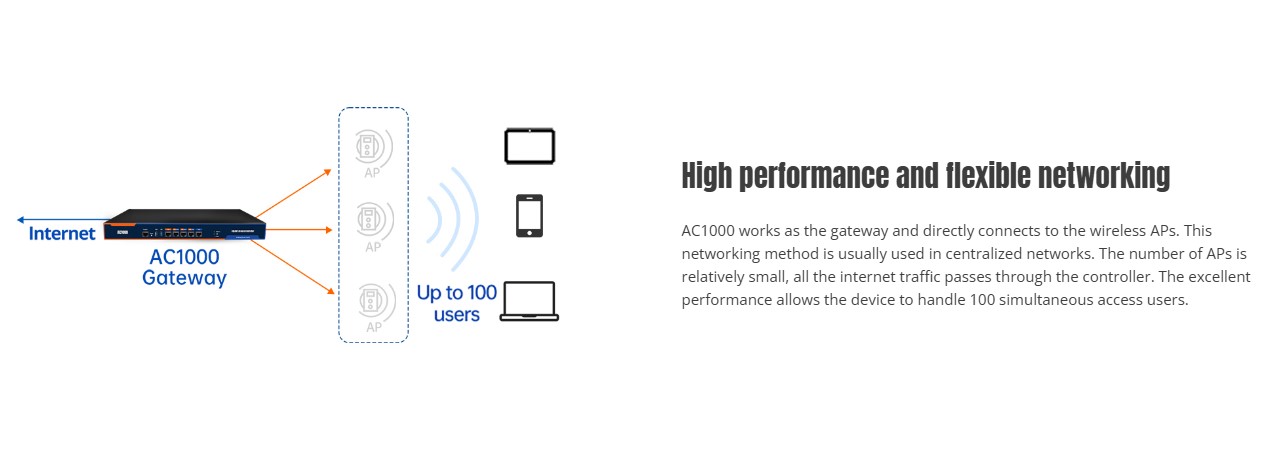 Internet

AC1000 Gateway

AP

AP

AP

Up to 100 users

High performance and flexible networking

AC1000 works as the gateway and directly connects to the wireless APs. This networking method is usually used in centralized networks. The number of APs is relatively small, all the internet traffic passes through the controller. The excellent performance allows the device to handle 100 simultaneous access users.